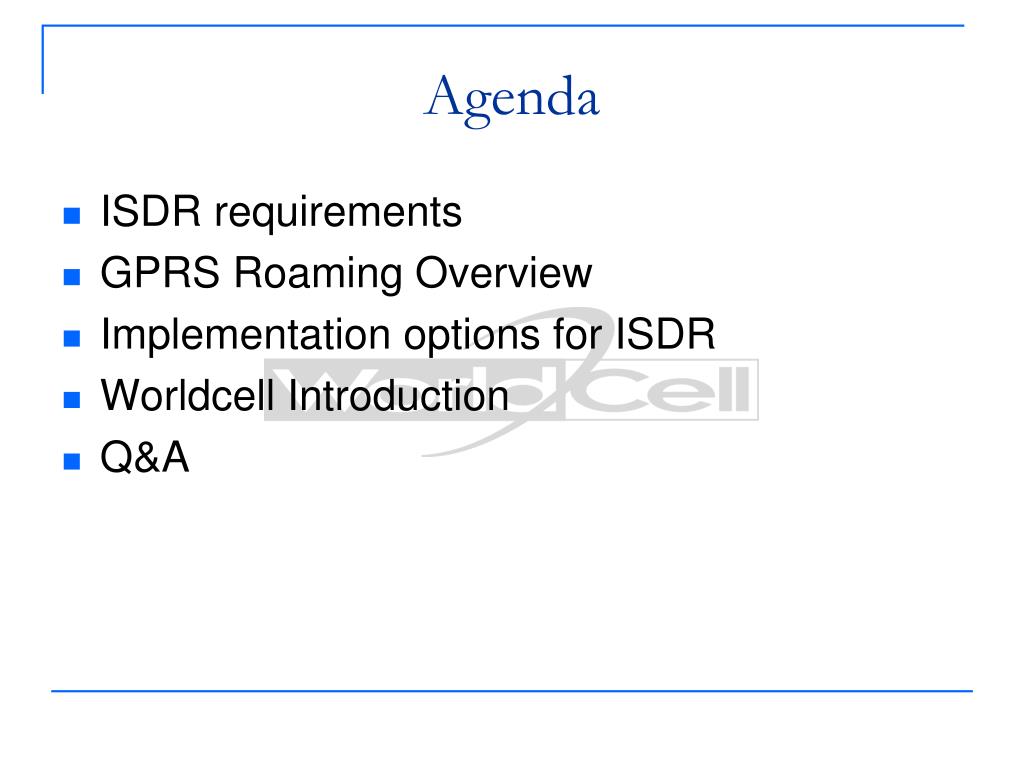 Agenda

- ISDR requirements
- GPRS Roaming Overview
- Implementation options for ISDR
- Worldcell Introduction
- Q&A

WorldCell